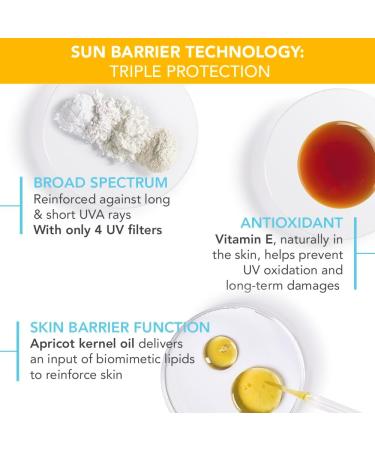 SUN BARRIER TECHNOLOGY:
TRIPLE PROTECTION

BROAD SPECTRUM
Reinforced against long & short UVA rays
With only 4 UV filters

ANTIOXIDANT
Vitamin E, naturally in the skin, helps prevent UV oxidation and long-term damages

SKIN BARRIER FUNCTION
Apricot kernel oil delivers an input of biomimetic lipids to reinforce skin